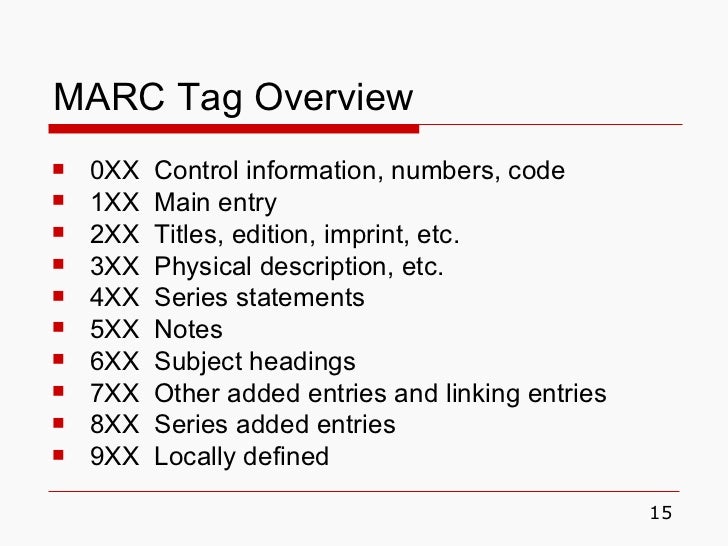 MARC Tag Overview

- 0XX Control information, numbers, code
- 1XX Main entry
- 2XX Titles, edition, imprint, etc.
- 3XX Physical description, etc.
- 4XX Series statements
- 5XX Notes
- 6XX Subject headings
- 7XX Other added entries and linking entries
- 8XX Series added entries
- 9XX Locally defined

15